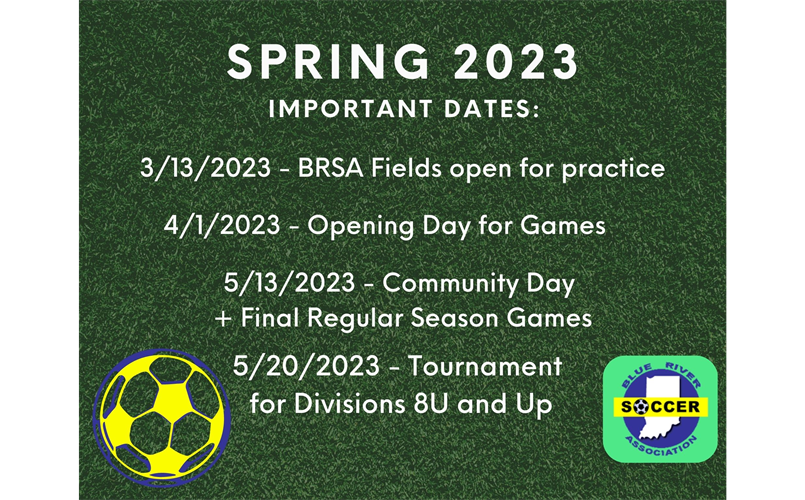 SPRING 2023
IMPORTANT DATES:

3/13/2023 - BRSA Fields open for practice

4/1/2023 - Opening Day for Games

5/13/2023 - Community Day
+ Final Regular Season Games

5/20/2023 - Tournament
for Divisions 8U and Up

BLUE RIVER
SOCCER
ASSOCIATION